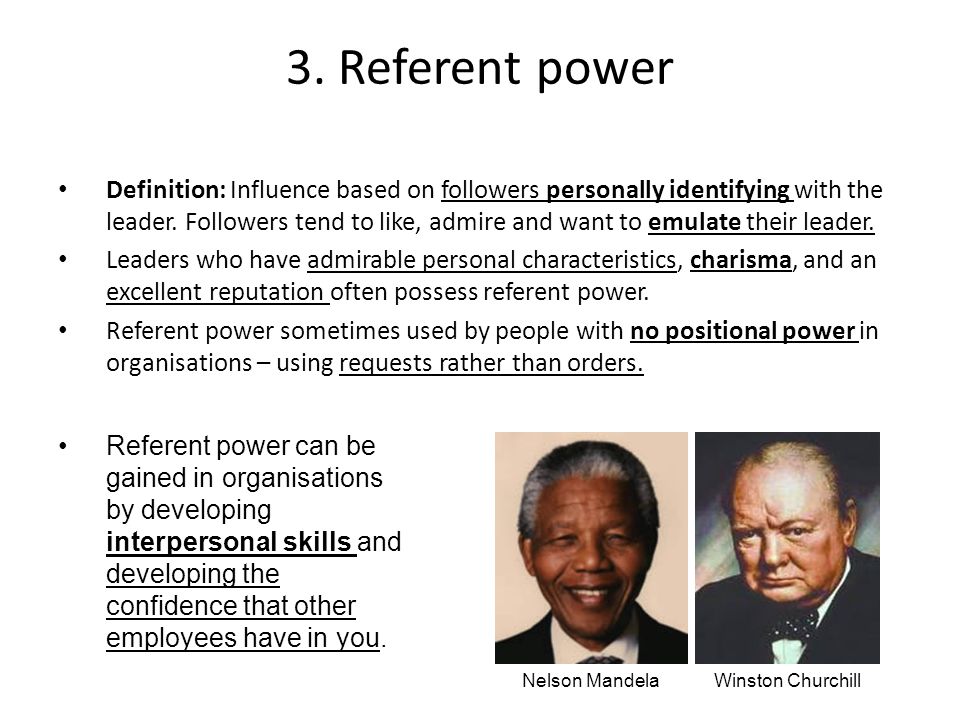 3. Referent power

• Definition: Influence based on followers personally identifying with the leader. Followers tend to like, admire and want to emulate their leader.

• Leaders who have admirable personal characteristics, charisma, and an excellent reputation often possess referent power.

• Referent power sometimes used by people with no positional power in organisations – using requests rather than orders.

• Referent power can be gained in organisations by developing interpersonal skills and developing the confidence that other employees have in you.

Nelson Mandela

Winston Churchill